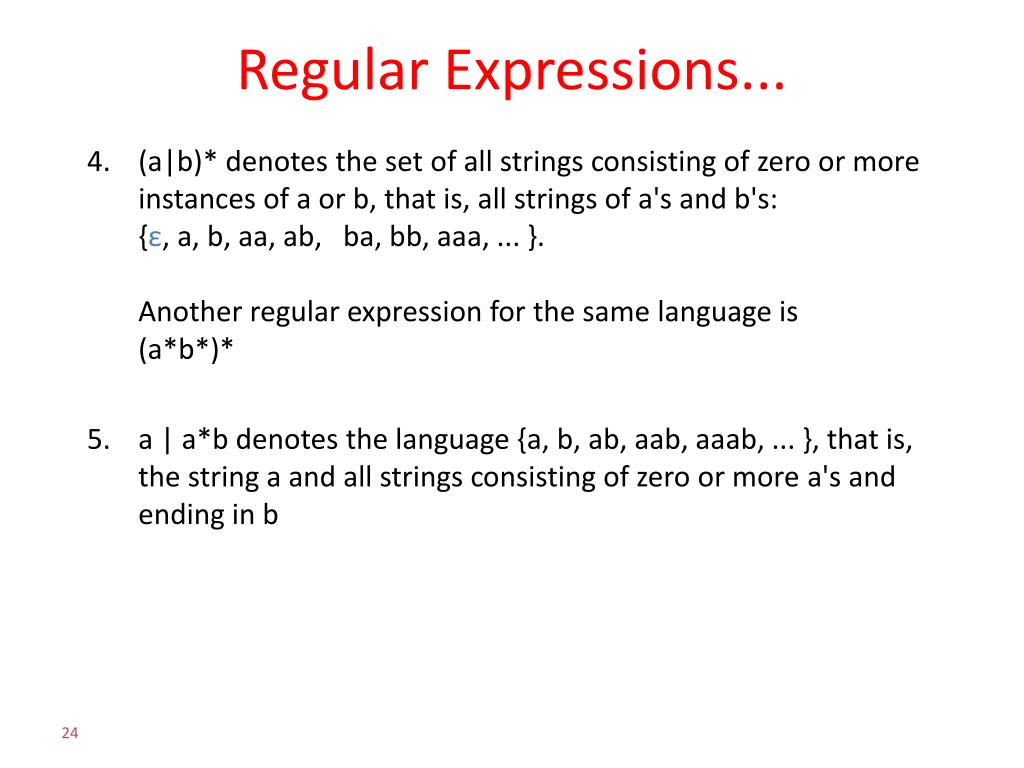 Regular Expressions...

4. (a|b)* denotes the set of all strings consisting of zero or more instances of a or b, that is, all strings of a's and b's: {ε, a, b, aa, ab,  ba, bb, aaa, ... }.

Another regular expression for the same language is (a*b*)*

5. a | a*b denotes the language {a, b, ab, aab, aaab, ... }, that is, the string a and all strings consisting of zero or more a's and ending in b

24